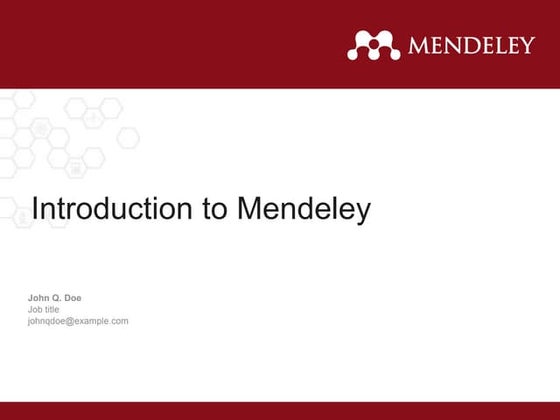 MENDELEY

Introduction to Mendeley

John Q. Doe
Job title
johnqdoe@example.com